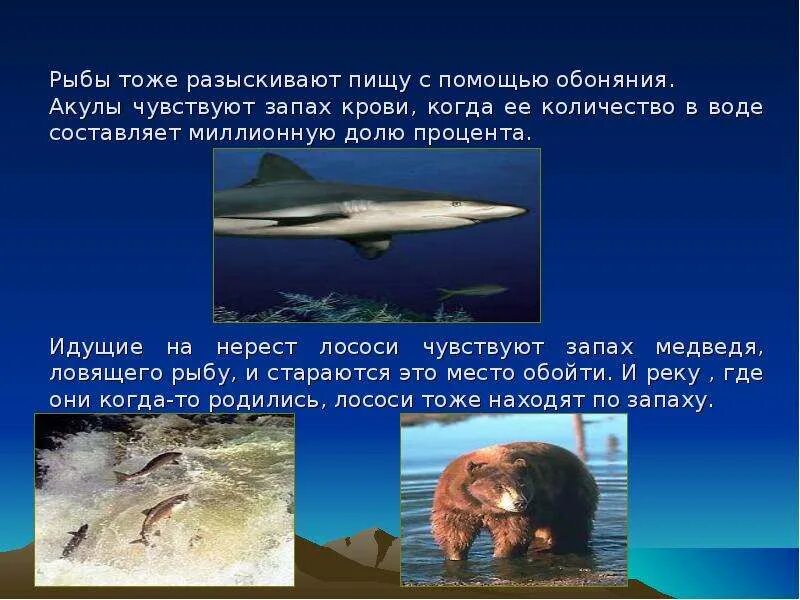 Рыбы тоже разыскивают пищу с помощью обоняния. Акулы чувствуют запах крови, когда ее количество в воде составляет миллионную долю процента.

Идущие на нерест лососи чувствуют запах медведя, ловящего рыбу, и стараются это место обойти. И реку , где они когда-то родились, лососи тоже находят по запаху.